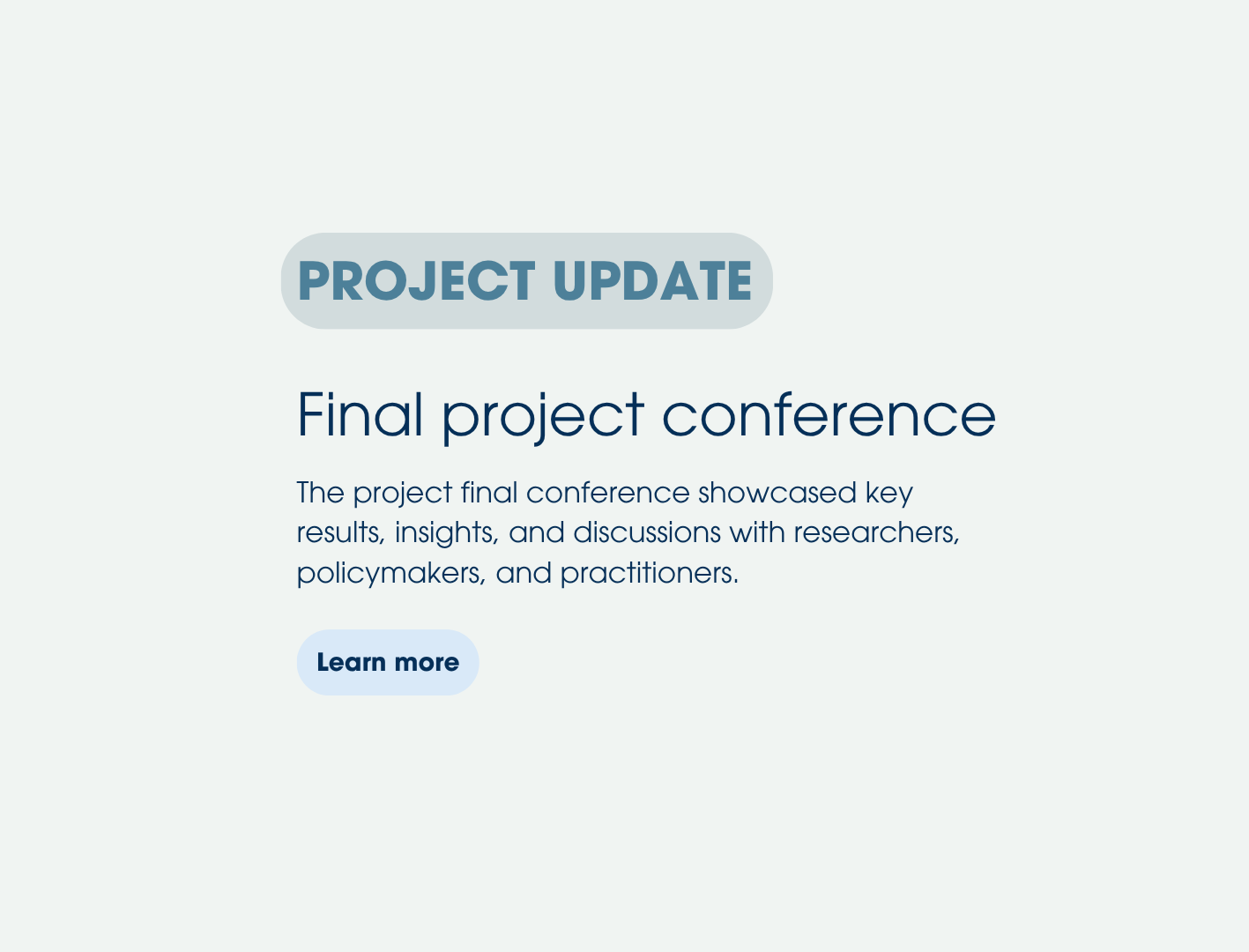 PROJECT UPDATE

Final project conference

The project final conference showcased key results, insights, and discussions with researchers, policymakers, and practitioners.

Learn more